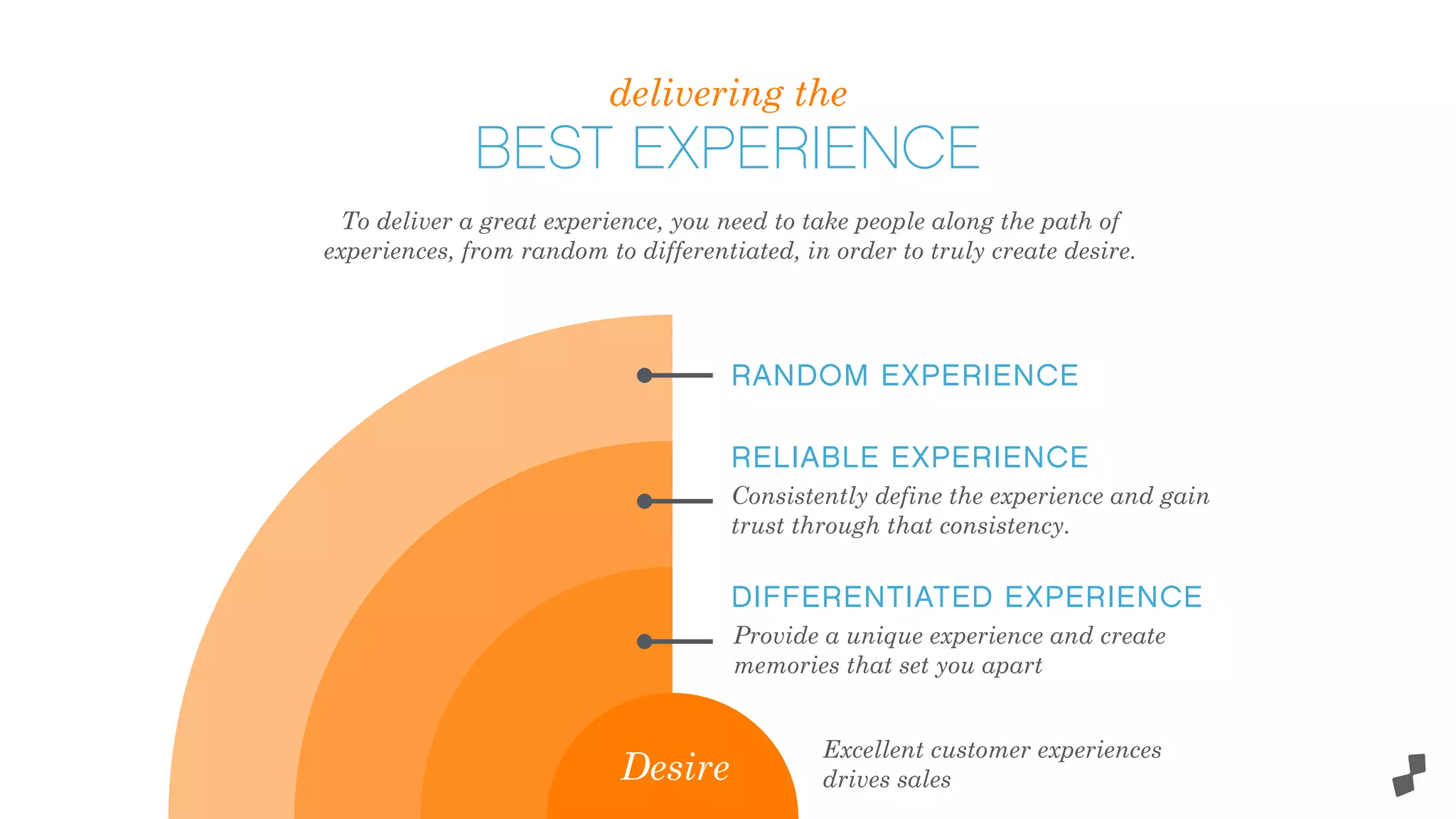 delivering the
BEST EXPERIENCE

To deliver a great experience, you need to take people along the path of experiences, from random to differentiated, in order to truly create desire.

RANDOM EXPERIENCE

RELIABLE EXPERIENCE
Consistently define the experience and gain trust through that consistency.

DIFFERENTIATED EXPERIENCE
Provide a unique experience and create memories that set you apart

Desire

Excellent customer experiences drives sales